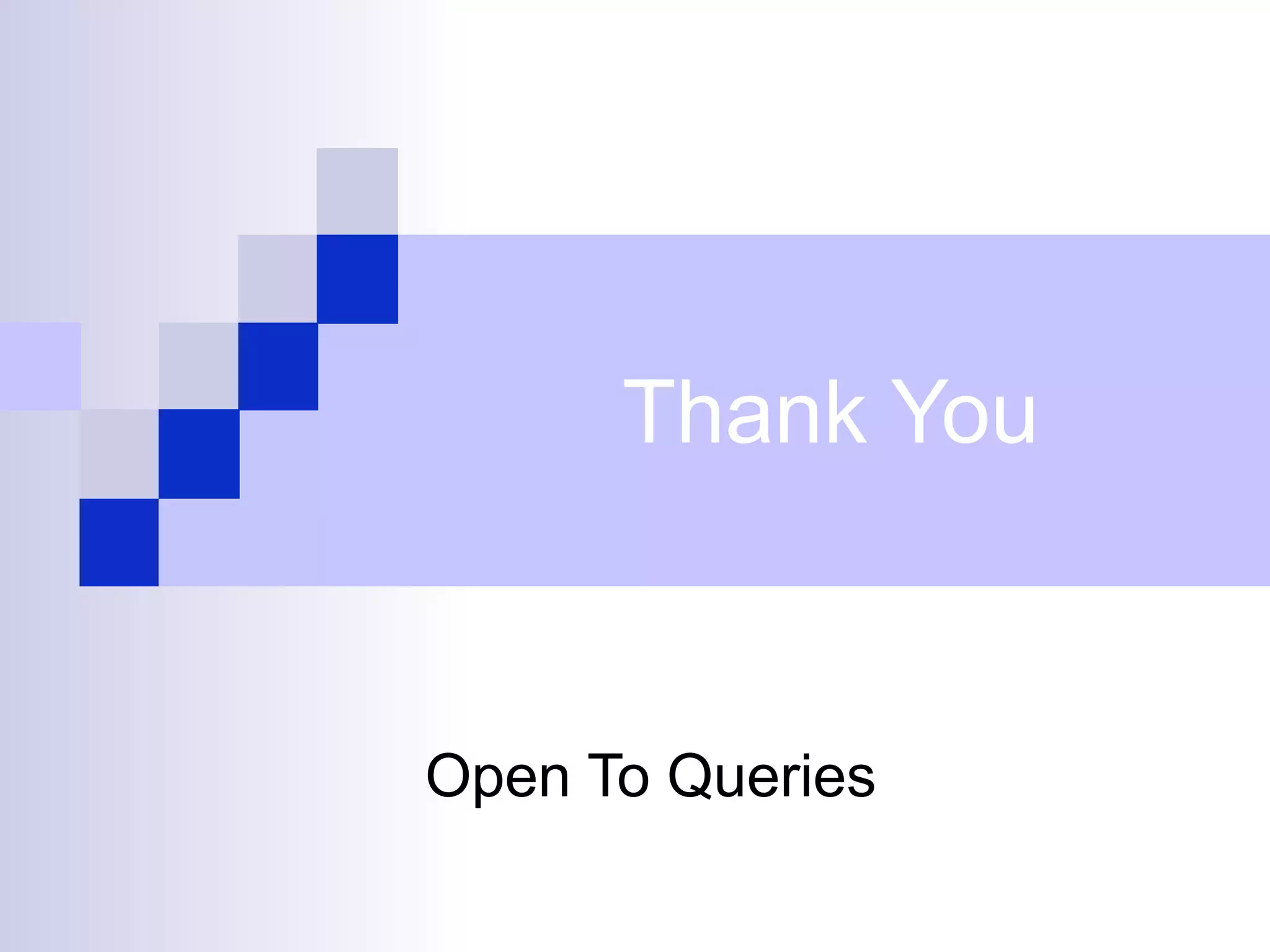 Thank You

Open To Queries